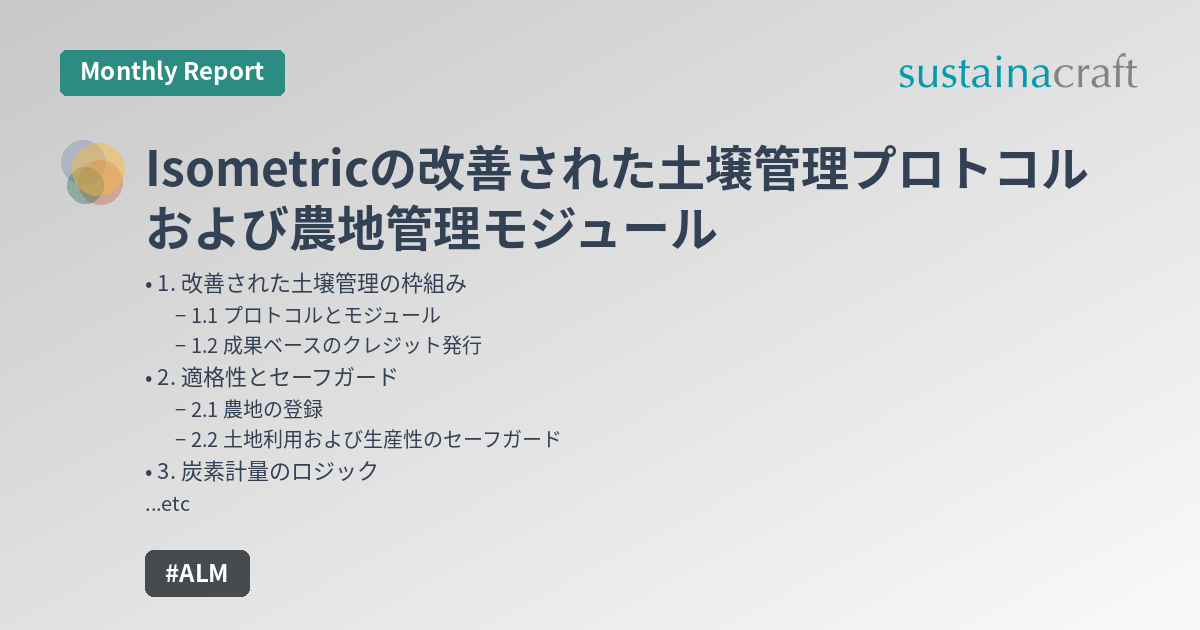 Monthly Report

sustainacraft

Isometricの改善された土壌管理プロトコルおよび農地管理モジュール

• 1. 改善された土壌管理の枠組み
– 1.1 プロトコルとモジュール
– 1.2 成果ベースのクレジット発行
• 2. 適格性とセーフガード
– 2.1 農地の登録
– 2.2 土地利用および生産性のセーフガード
• 3. 炭素計量のロジック
...etc

#ALM